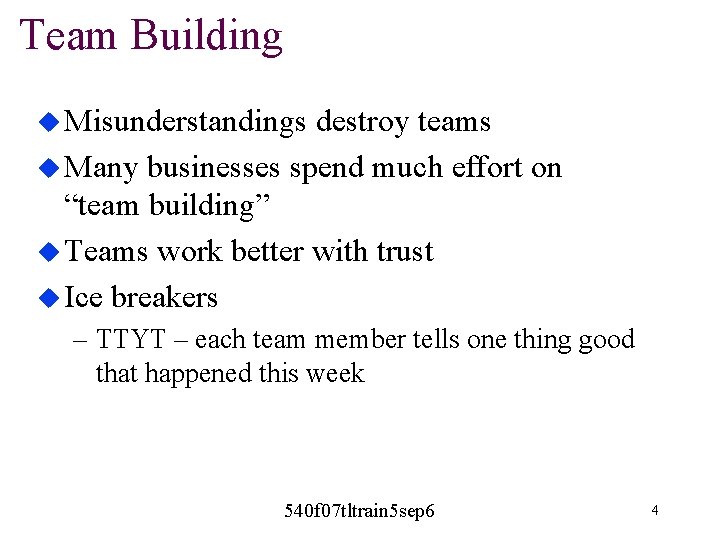 Team Building

Misunderstandings destroy teams

Many businesses spend much effort on “team building”

Teams work better with trust

Ice breakers

– TTYT – each team member tells one thing good that happened this week

540f07tltrain5sep6

4